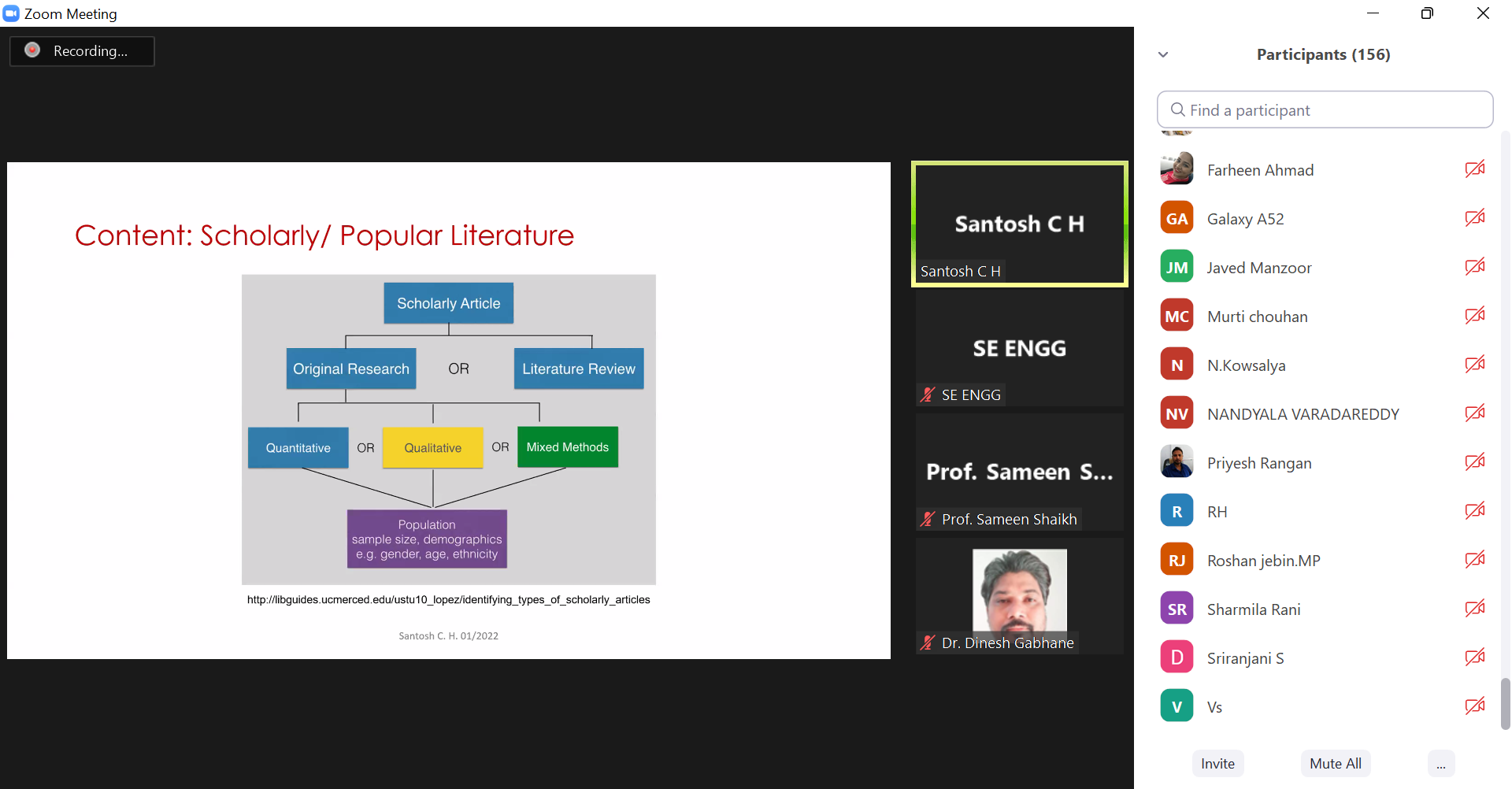 Zoom Meeting

Recording...

Content: Scholarly/ Popular Literature

Scholarly Article

Original Research OR Literature Review

Quantitative OR Qualitative OR Mixed Methods

Population
sample size, demographics
e.g. gender, age, ethnicity

http://libguides.ucmerced.edu/ustu10_lopez/identifying_types_of_scholarly_articles

Santosh C. H. 01/2022

Santosh C H
Santosh C H

SE ENGG
SE ENGG

Prof. Sameen S...
Prof. Sameen Shaikh

Dr. Dinesh Gabhane

Participants (156)

Find a participant

Farheen Ahmad
GA Galaxy A52
JM Javed Manzoor
MC Murti chouhan
N N.Kowsalya
NV NANDYALA VARADAREDDY
Priyesh Rangan
R RH
RJ Roshan jebin.MP
SR Sharmila Rani
D Sriranjani S
V Vs

Invite
Mute All
...